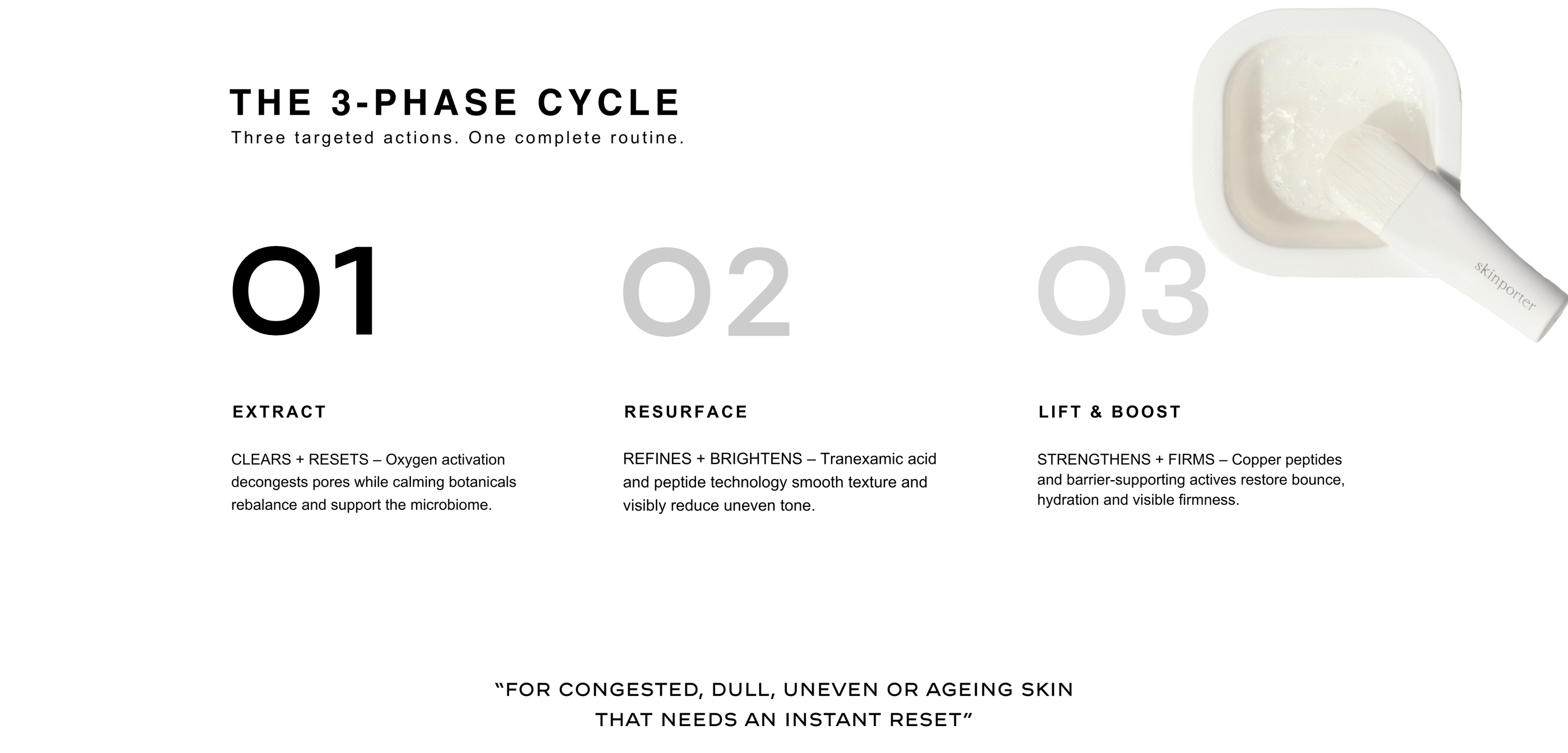 THE 3-PHASE CYCLE
Three targeted actions. One complete routine.

skinporter

01

EXTRACT

CLEARS + RESETS – Oxygen activation decongests pores while calming botanicals rebalance and support the microbiome.

02

RESURFACE

REFINES + BRIGHTENS – Tranexamic acid and peptide technology smooth texture and visibly reduce uneven tone.

03

LIFT & BOOST

STRENGTHENS + FIRMS – Copper peptides and barrier-supporting actives restore bounce, hydration and visible firmness.

“FOR CONGESTED, DULL, UNEVEN OR AGEING SKIN THAT NEEDS AN INSTANT RESET”